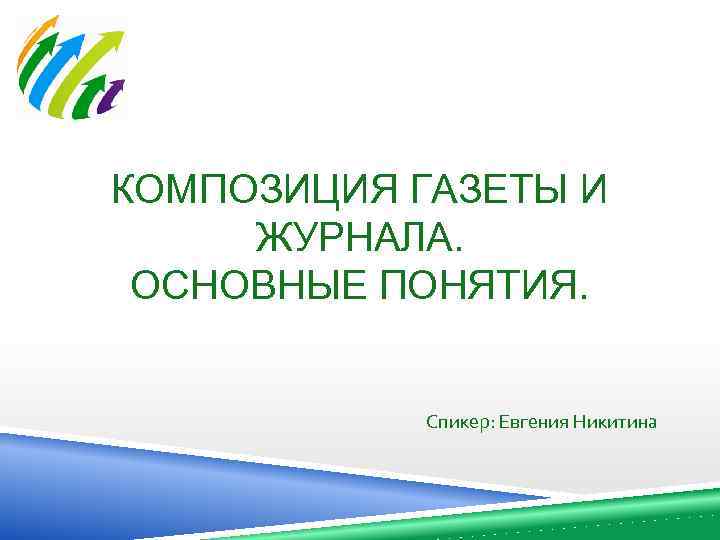 КОМПОЗИЦИЯ ГАЗЕТЫ И ЖУРНАЛА.
ОСНОВНЫЕ ПОНЯТИЯ.

Спикер: Евгения Никитина